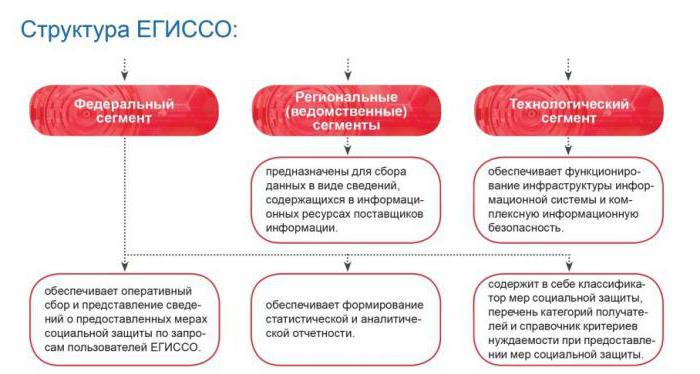 Структура ЕГИССО:

Федеральный сегмент

Региональные (ведомственные) сегменты

Технологический сегмент

предназначены для сбора данных в виде сведений, содержащихся в информационных ресурсах поставщиков информации.

обеспечивает функционирование инфраструктуры информационной системы и комплексную информационную безопасность.

обеспечивает оперативный сбор и представление сведений о предоставленных мерах социальной защиты по запросам пользователей ЕГИССО.

обеспечивает формирование статистической и аналитической отчетности.

содержит в себе классификатор мер социальной защиты, перечень категорий получателей и справочник критериев нуждаемости при предоставлении мер социальной защиты.